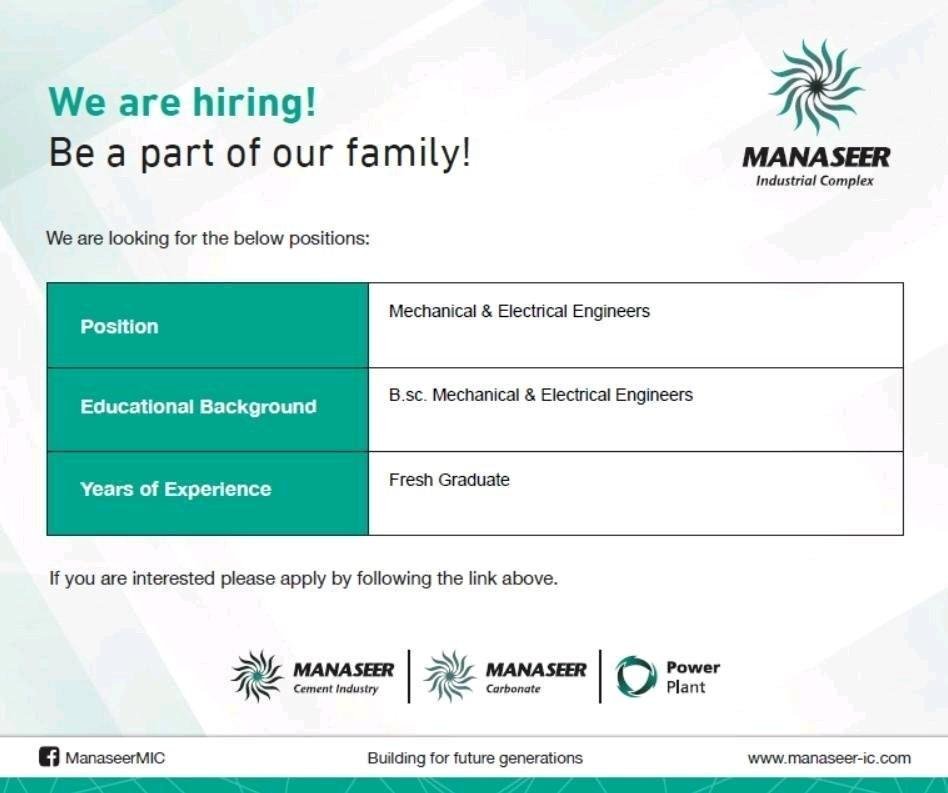 We are hiring!
Be a part of our family!

MANASEER
Industrial Complex

We are looking for the below positions:

| Position | Mechanical & Electrical Engineers |
|---|---|
| Educational Background | B.sc. Mechanical & Electrical Engineers |
| Years of Experience | Fresh Graduate |

If you are interested please apply by following the link above.

MANASEER
Cement Industry

MANASEER
Carbonate

Power
Plant

ManaseerMIC

Building for future generations

www.manaseer-ic.com